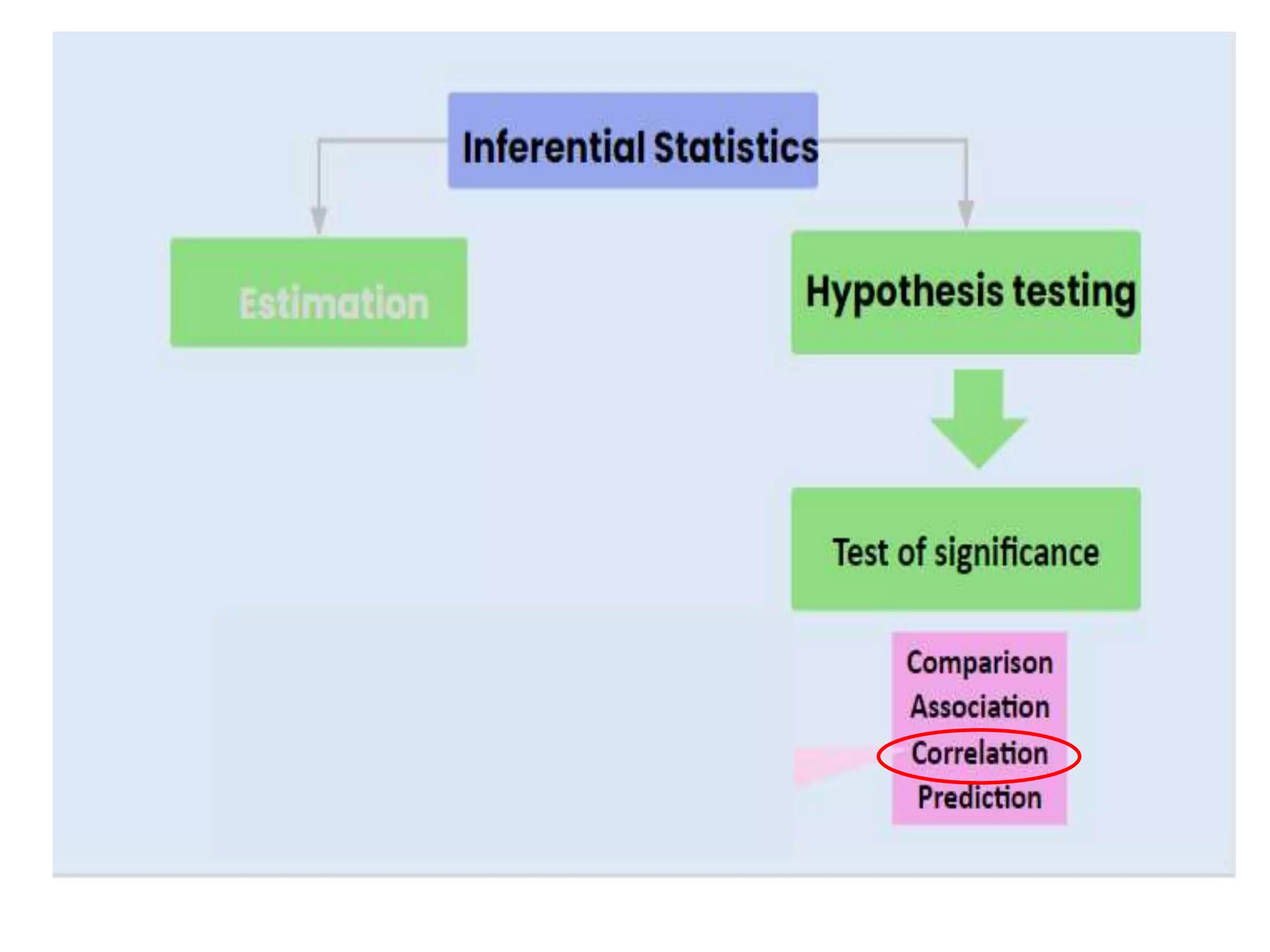 Inferential Statistics

Estimation

Hypothesis testing

Test of significance

Comparison
Association
Correlation
Prediction